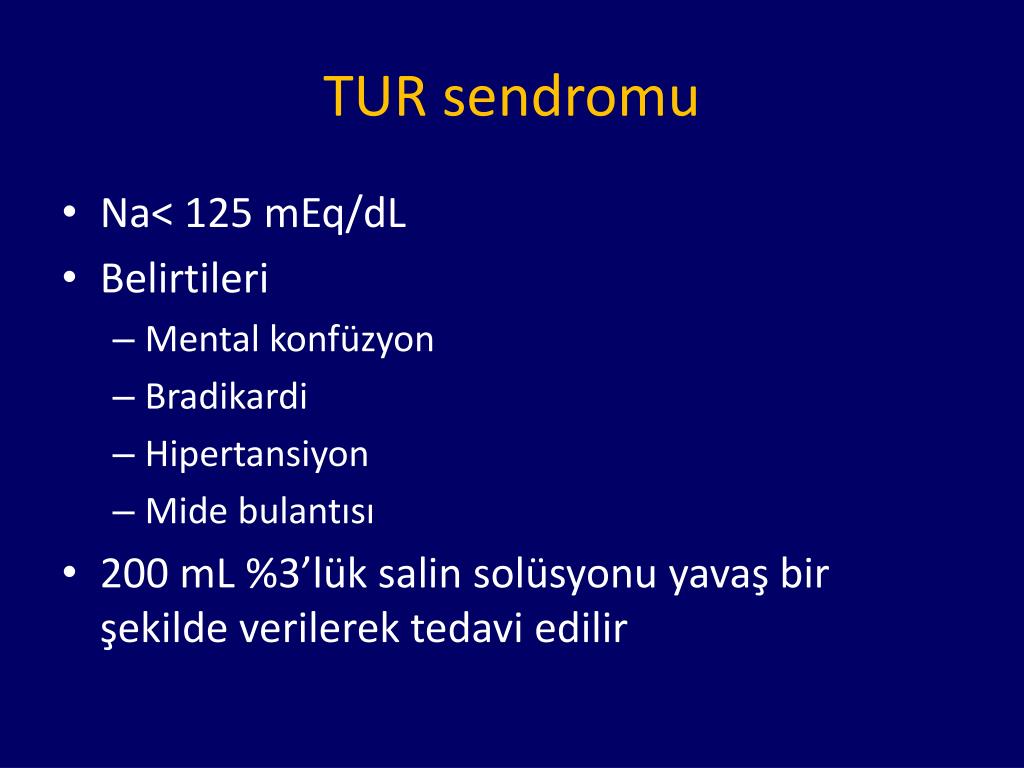 TUR sendromu

• Na< 125 mEq/dL
• Belirtileri
– Mental konfüzyon
– Bradikardi
– Hipertansiyon
– Mide bulantısı
• 200 mL %3’lük salin solüsyonu yavaş bir şekilde verilerek tedavi edilir